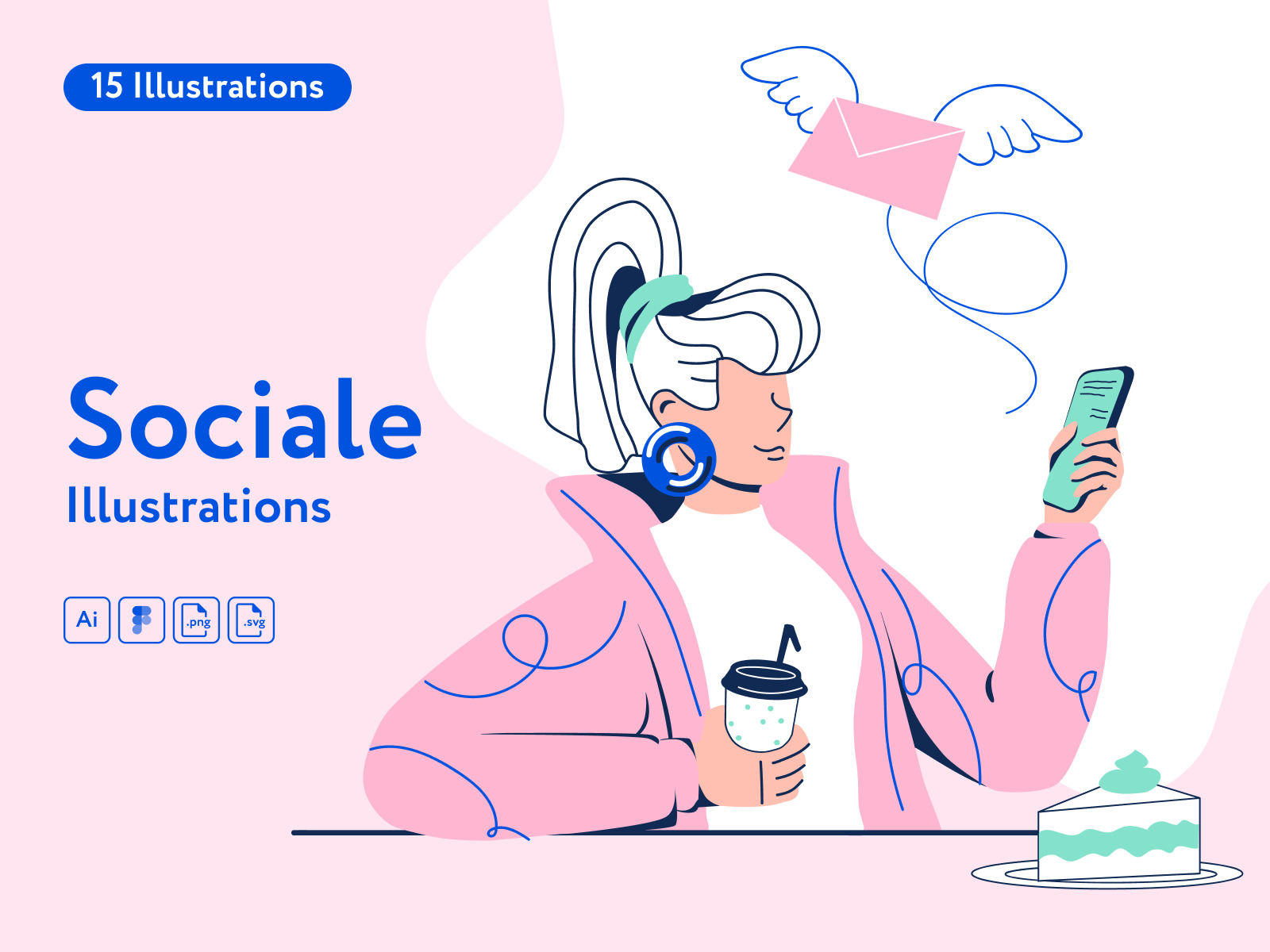 15 Illustrations

Sociale
Illustrations

Ai .png .svg